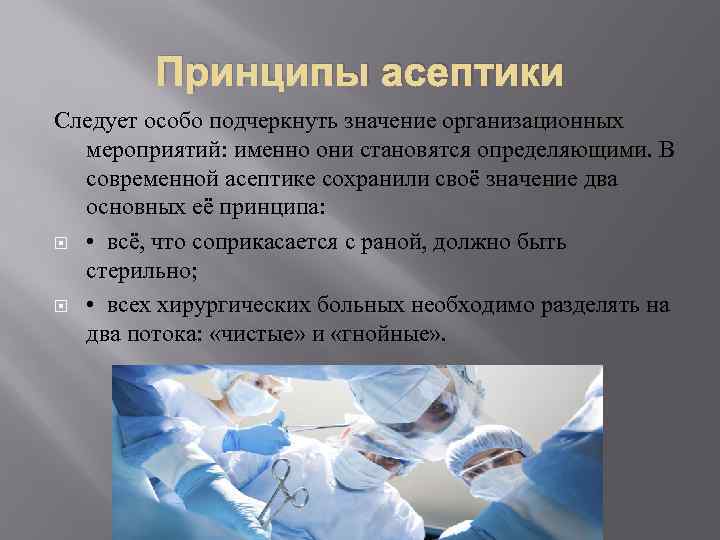 Принципы асептики

Следует особо подчеркнуть значение организационных мероприятий: именно они становятся определяющими. В современной асептике сохранили своё значение два основных её принципа:

• всё, что соприкасается с раной, должно быть стерильно;

• всех хирургических больных необходимо разделять на два потока: «чистые» и «гнойные».